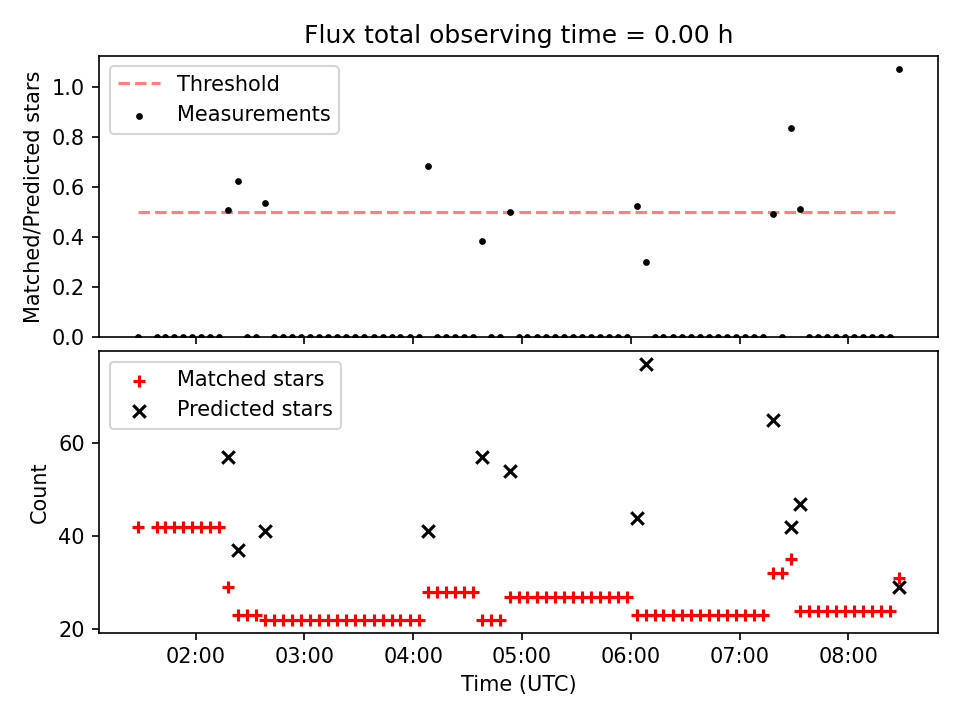 Flux total observing time = 0.00 h

Threshold
Measurements

Matched/Predicted stars

1.0
0.8
0.6
0.4
0.2
0.0

Matched stars
Predicted stars

Count

60
40
20

02:00
03:00
04:00
05:00
06:00
07:00
08:00

Time (UTC)